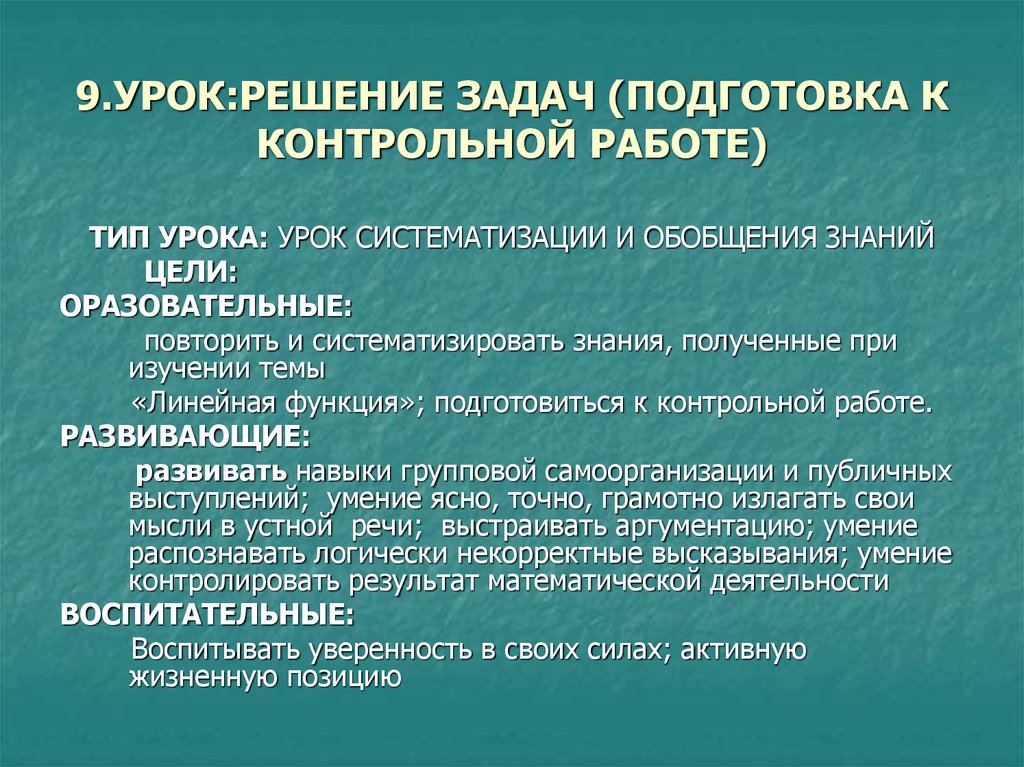 9.УРОК:РЕШЕНИЕ ЗАДАЧ (ПОДГОТОВКА К КОНТРОЛЬНОЙ РАБОТЕ)

ТИП УРОКА: УРОК СИСТЕМАТИЗАЦИИ И ОБОБЩЕНИЯ ЗНАНИЙ

ЦЕЛИ:

ОРАЗОВАТЕЛЬНЫЕ:

повторить и систематизировать знания, полученные при изучении темы

«Линейная функция»; подготовиться к контрольной работе.

РАЗВИВАЮЩИЕ:

развивать навыки групповой самоорганизации и публичных выступлений; умение ясно, точно, грамотно излагать свои мысли в устной речи; выстраивать аргументацию; умение распознавать логически некорректные высказывания; умение контролировать результат математической деятельности

ВОСПИТАТЕЛЬНЫЕ:

Воспитывать уверенность в своих силах; активную жизненную позицию